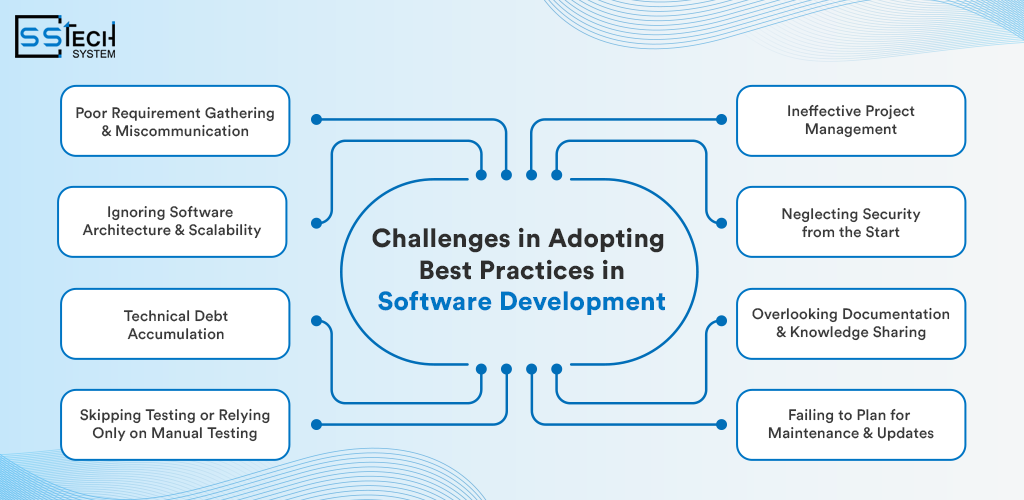 SS TECH SYSTEM

Challenges in Adopting Best Practices in Software Development

Poor Requirement Gathering & Miscommunication

Ignoring Software Architecture & Scalability

Technical Debt Accumulation

Skipping Testing or Relying Only on Manual Testing

Ineffective Project Management

Neglecting Security from the Start

Overlooking Documentation & Knowledge Sharing

Failing to Plan for Maintenance & Updates